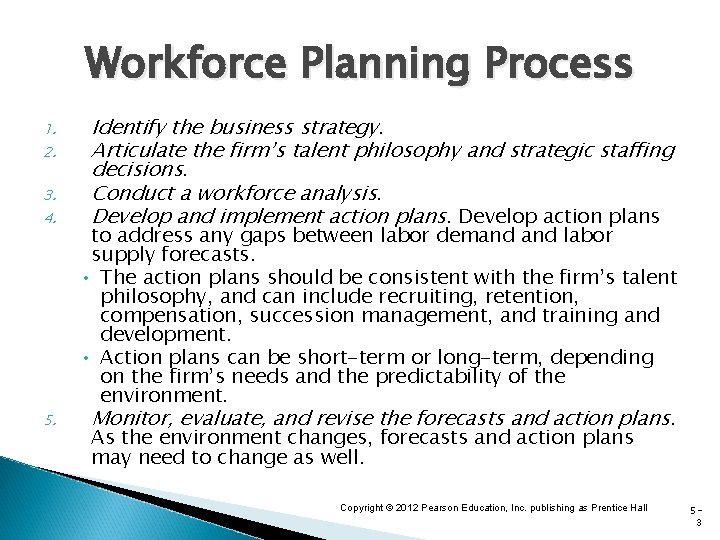 Workforce Planning Process

1. Identify the business strategy.
2. Articulate the firm's talent philosophy and strategic staffing decisions.
3. Conduct a workforce analysis.
4. Develop and implement action plans. Develop action plans to address any gaps between labor demand and labor supply forecasts.
• The action plans should be consistent with the firm's talent philosophy, and can include recruiting, retention, compensation, succession management, and training and development.
• Action plans can be short-term or long-term, depending on the firm's needs and the predictability of the environment.
5. Monitor, evaluate, and revise the forecasts and action plans. As the environment changes, forecasts and action plans may need to change as well.

Copyright © 2012 Pearson Education, Inc. publishing as Prentice Hall

5-3